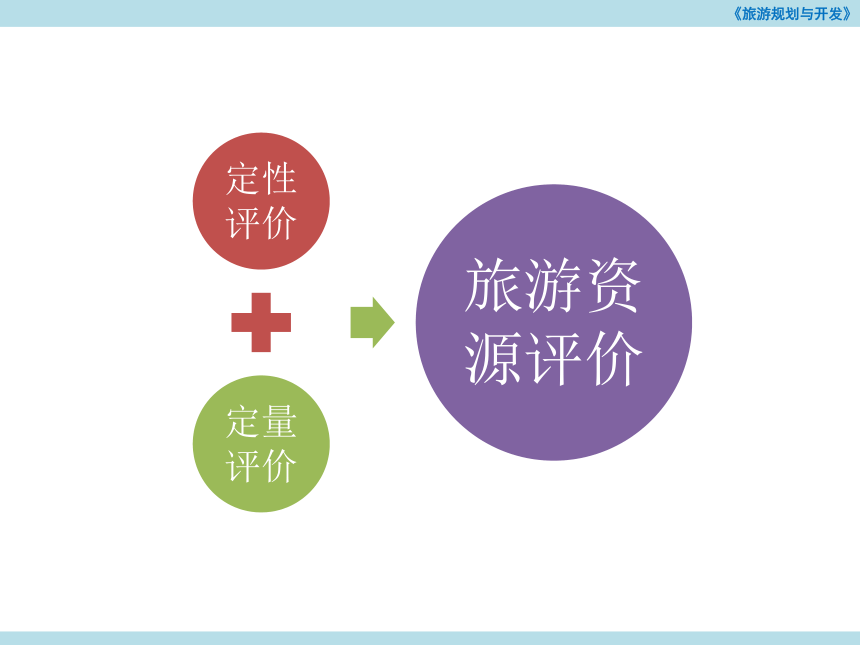 《旅游规划与开发》

定性评价

定量评价

旅游资源评价